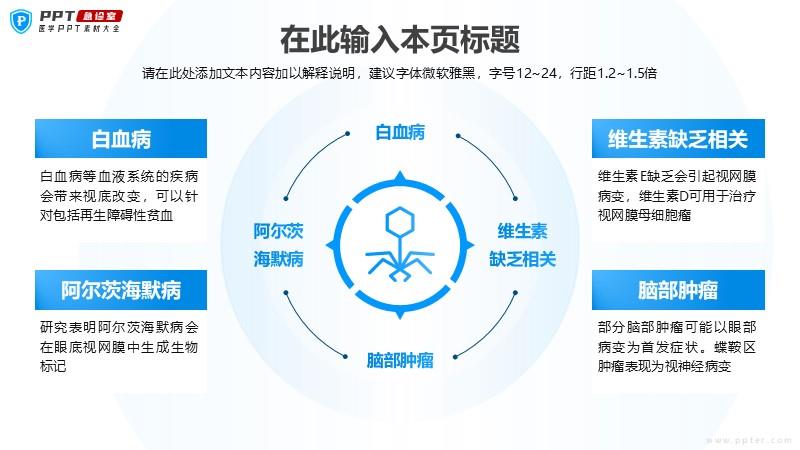 PPT 急诊室
医学PPT素材大全

在此输入本页标题

请在此处添加文本内容加以解释说明，建议字体微软雅黑，字号12~24，行距1.2~1.5倍

白血病

白血病等血液系统的疾病会带来视底改变，可以针对包括再生障碍性贫血

阿尔茨海默病

研究表明阿尔茨海默病会在眼底视网膜中生成生物标记

白血病

阿尔茨海默病

维生素缺乏相关

脑部肿瘤

维生素缺乏相关

维生素E缺乏会引起视网膜病变，维生素D可用于治疗视网膜母细胞瘤

脑部肿瘤

部分脑部肿瘤可能以眼部病变为首发症状。蝶鞍区肿瘤表现为视神经病变

www.ppter.com